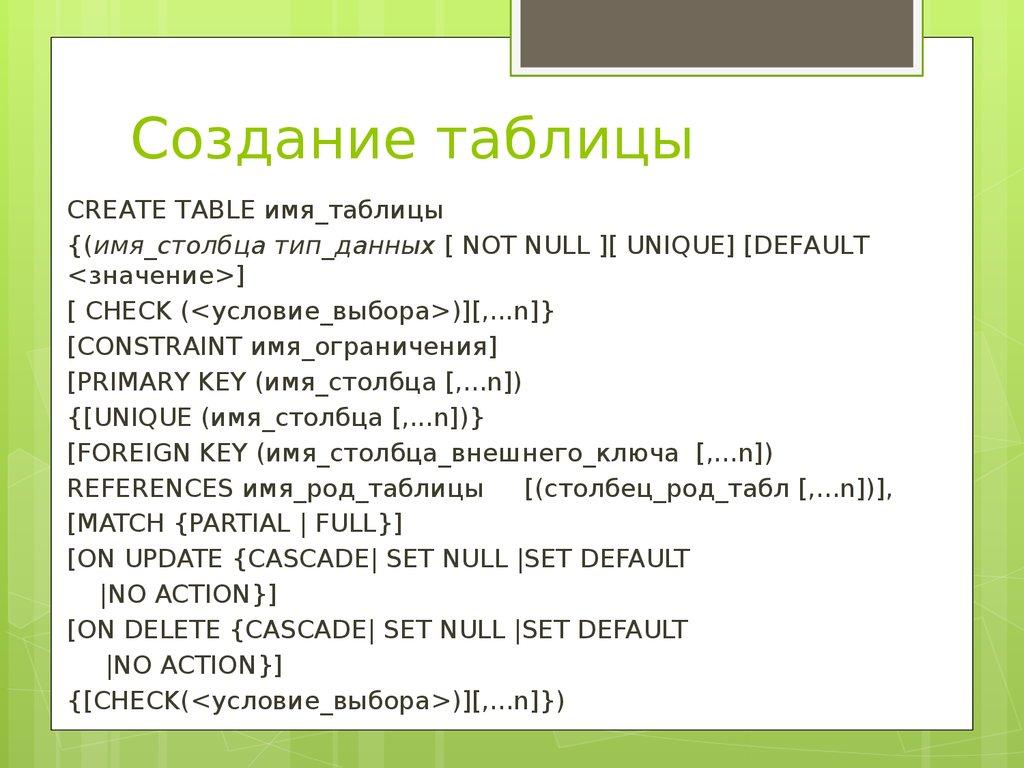 Создание таблицы

CREATE TABLE имя_таблицы
{(имя_столбца тип_данных [ NOT NULL ][ UNIQUE] [DEFAULT <значение>]
[ CHECK (<условие_выбора>)][,...n]}
[CONSTRAINT имя_ограничения]
[PRIMARY KEY (имя_столбца [,...n])
{[UNIQUE (имя_столбца [,...n])}
[FOREIGN KEY (имя_столбца_внешнего_ключа [,...n])
REFERENCES имя_род_таблицы [(столбец_род_табл [,...n])],
[MATCH {PARTIAL | FULL}]
[ON UPDATE {CASCADE| SET NULL |SET DEFAULT
|NO ACTION}]
[ON DELETE {CASCADE| SET NULL |SET DEFAULT
|NO ACTION}]
{[CHECK(<условие_выбора>)][,...n]})